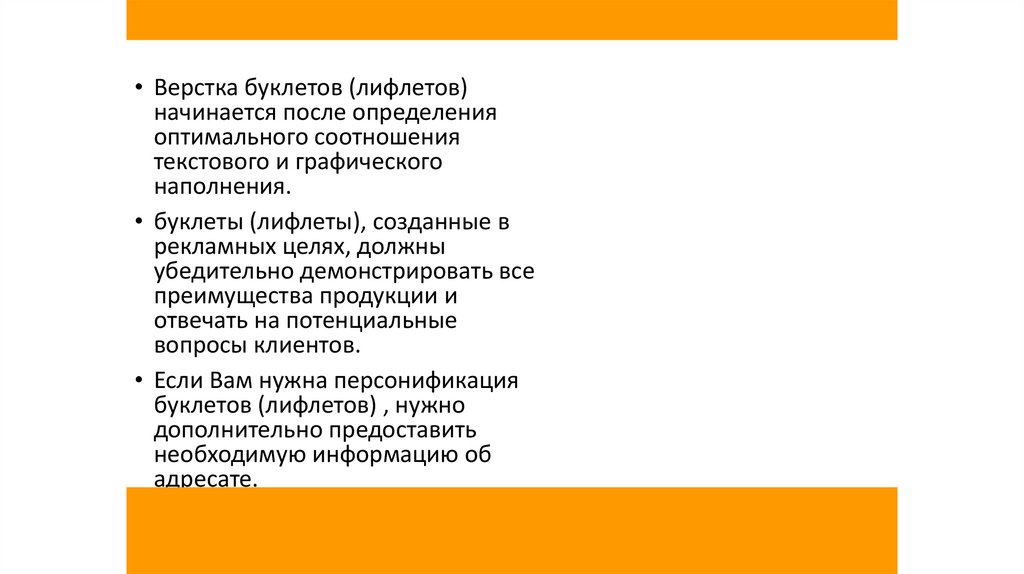 • Верстка буклетов (лифлетов) начинается после определения оптимального соотношения текстового и графического наполнения.

• буклеты (лифлеты), созданные в рекламных целях, должны убедительно демонстрировать все преимущества продукции и отвечать на потенциальные вопросы клиентов.

• Если Вам нужна персонификация буклетов (лифлетов) , нужно дополнительно предоставить необходимую информацию об адресате.